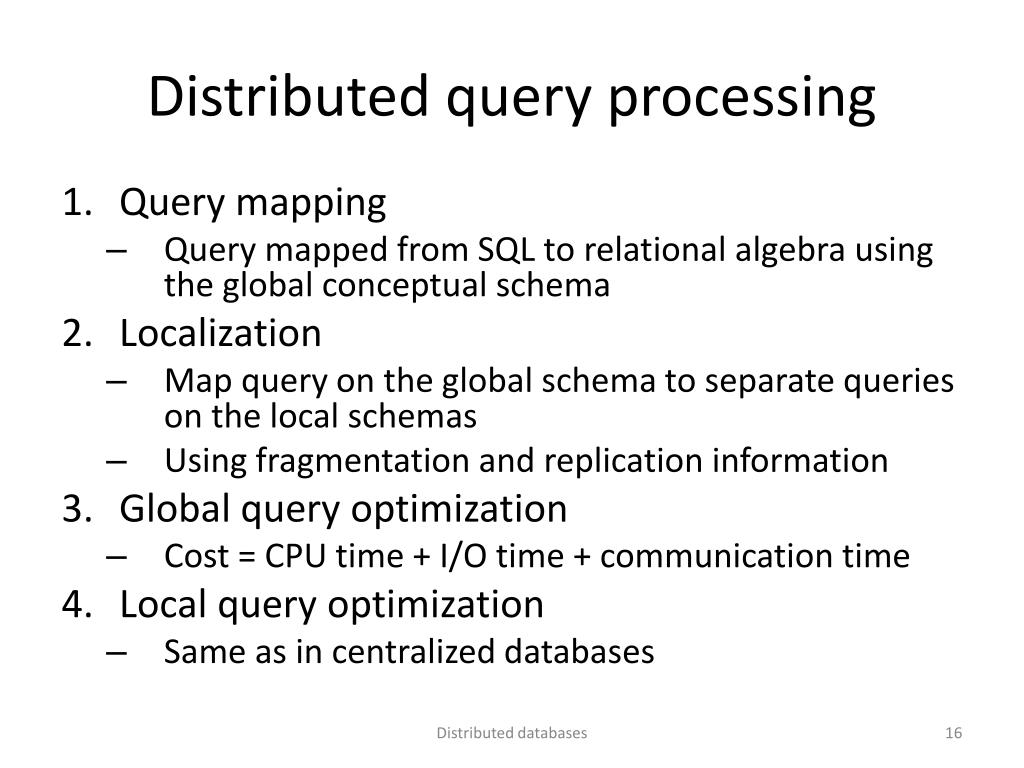 Distributed query processing

1. Query mapping
– Query mapped from SQL to relational algebra using the global conceptual schema
2. Localization
– Map query on the global schema to separate queries on the local schemas
– Using fragmentation and replication information
3. Global query optimization
– Cost = CPU time + I/O time + communication time
4. Local query optimization
– Same as in centralized databases

Distributed databases

16